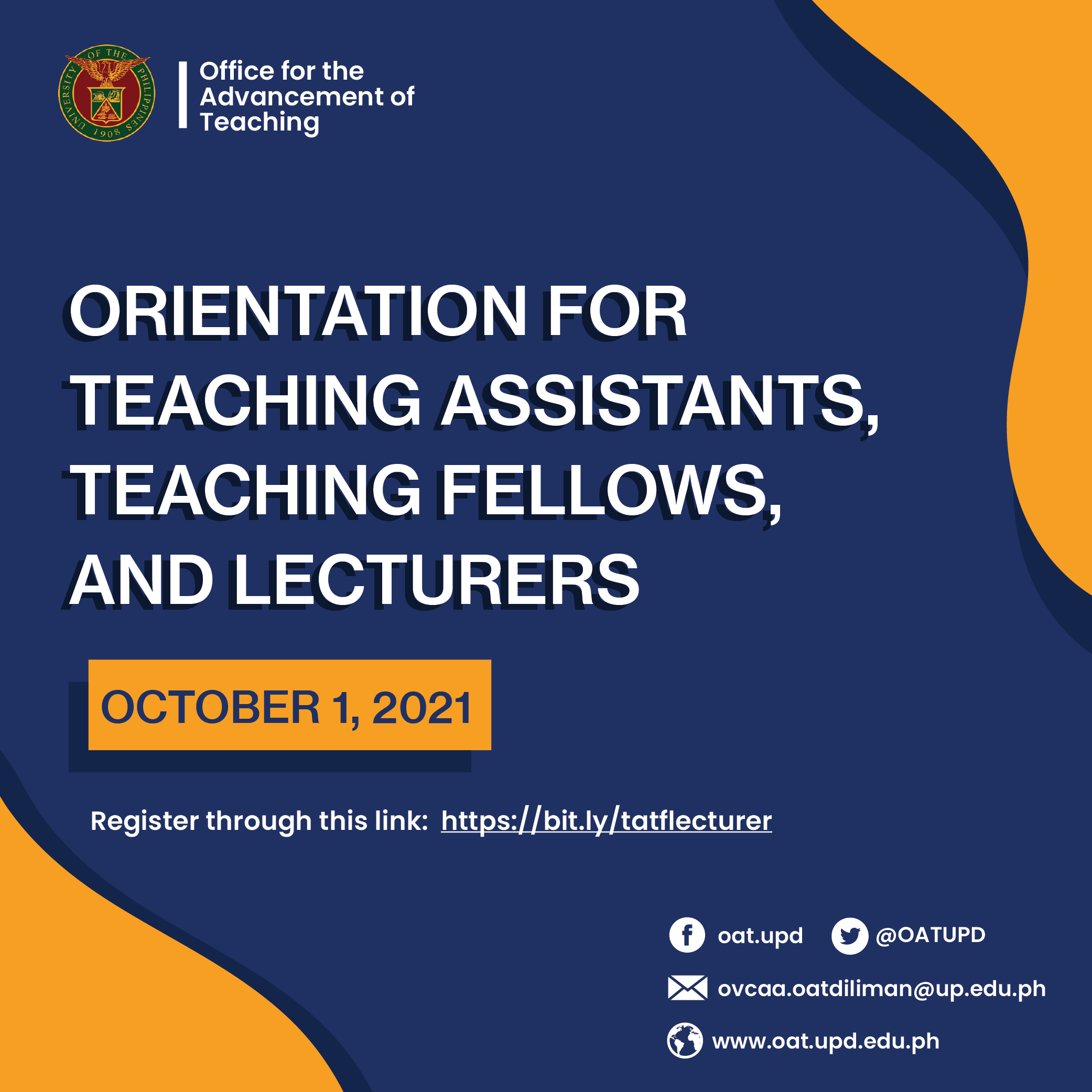 UNIVERSITY OF THE PHILIPPINES 1908

Office for the Advancement of Teaching

ORIENTATION FOR TEACHING ASSISTANTS, TEACHING FELLOWS, AND LECTURERS

OCTOBER 1, 2021

Register through this link: https://bit.ly/tatflecturer

oat.upd @OATUPD

ovcaa.oatdiliman@up.edu.ph

www.oat.upd.edu.ph